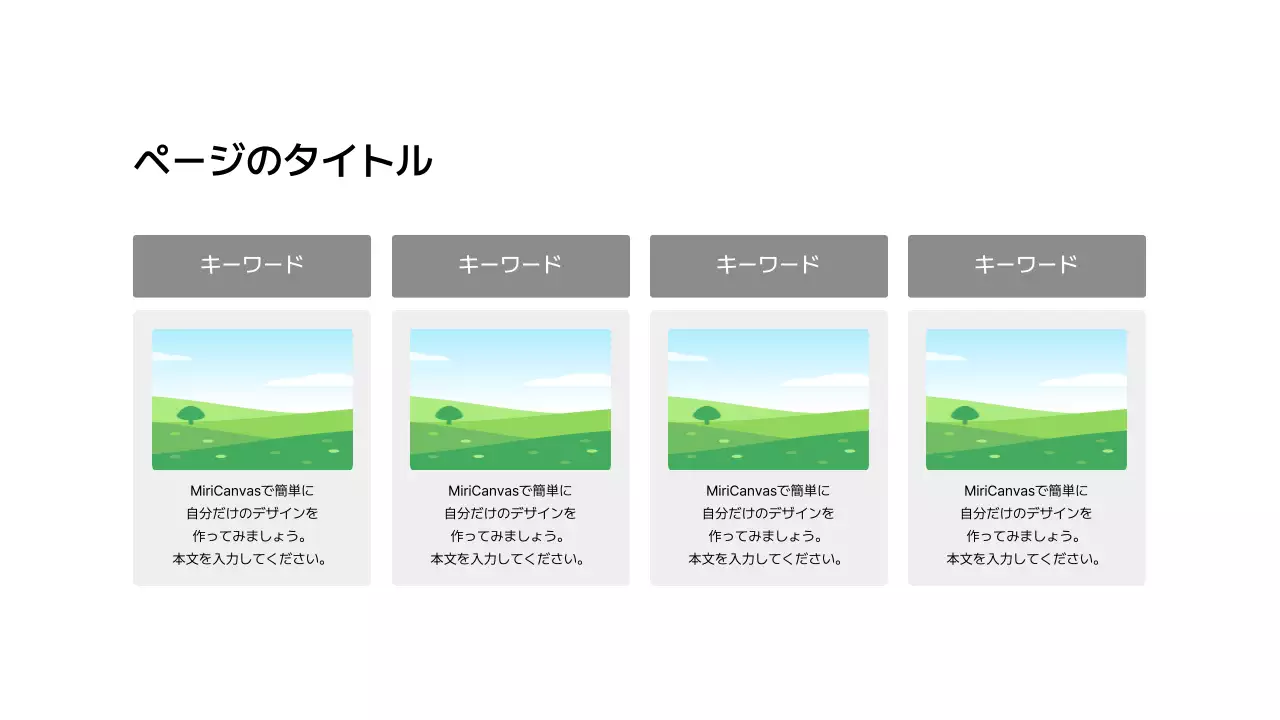 ページのタイトル

キーワード

MiriCanvasで簡単に
自分だけのデザインを
作ってみましょう。
本文を入力してください。

キーワード

MiriCanvasで簡単に
自分だけのデザインを
作ってみましょう。
本文を入力してください。

キーワード

MiriCanvasで簡単に
自分だけのデザインを
作ってみましょう。
本文を入力してください。

キーワード

MiriCanvasで簡単に
自分だけのデザインを
作ってみましょう。
本文を入力してください。